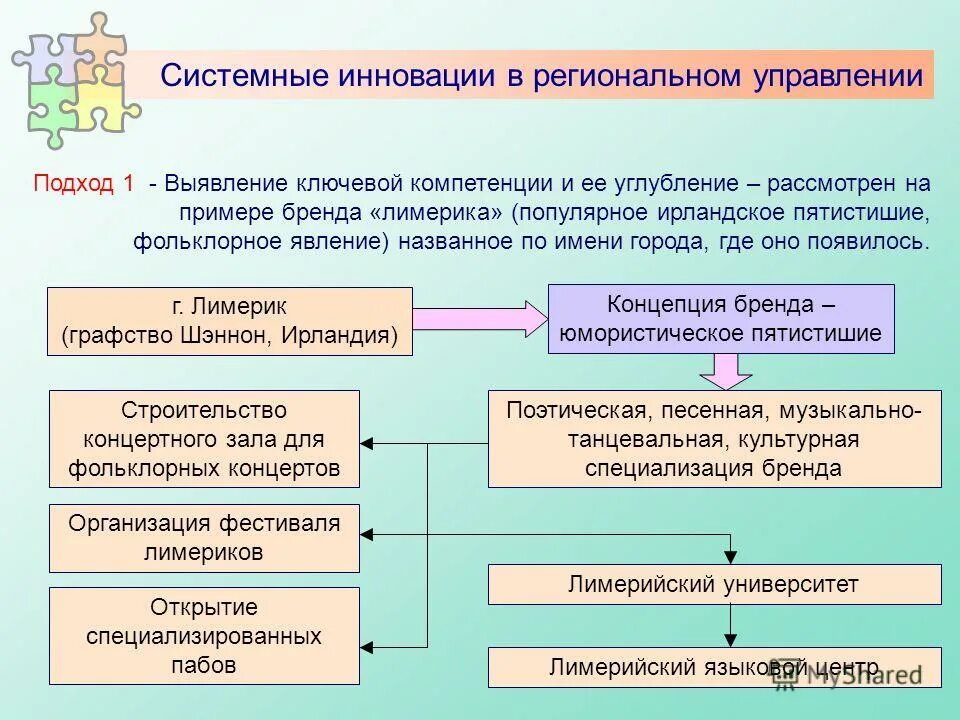 Системные инновации в региональном управлении

Подход 1 - Выявление ключевой компетенции и ее углубление – рассмотрен на примере бренда «лимерика» (популярное ирландское пятистишие, фольклорное явление) названное по имени города, где оно появилось.

г. Лимерик (графство Шэннон, Ирландия)

Концепция бренда – юмористическое пятистишие

Строительство концертного зала для фольклорных концертов

Поэтическая, песенная, музыкально-танцевальная, культурная специализация бренда

Организация фестиваля лимериков

Лимерийский университет

Открытие специализированных пабов

Лимерийский языковой центр

MyShared